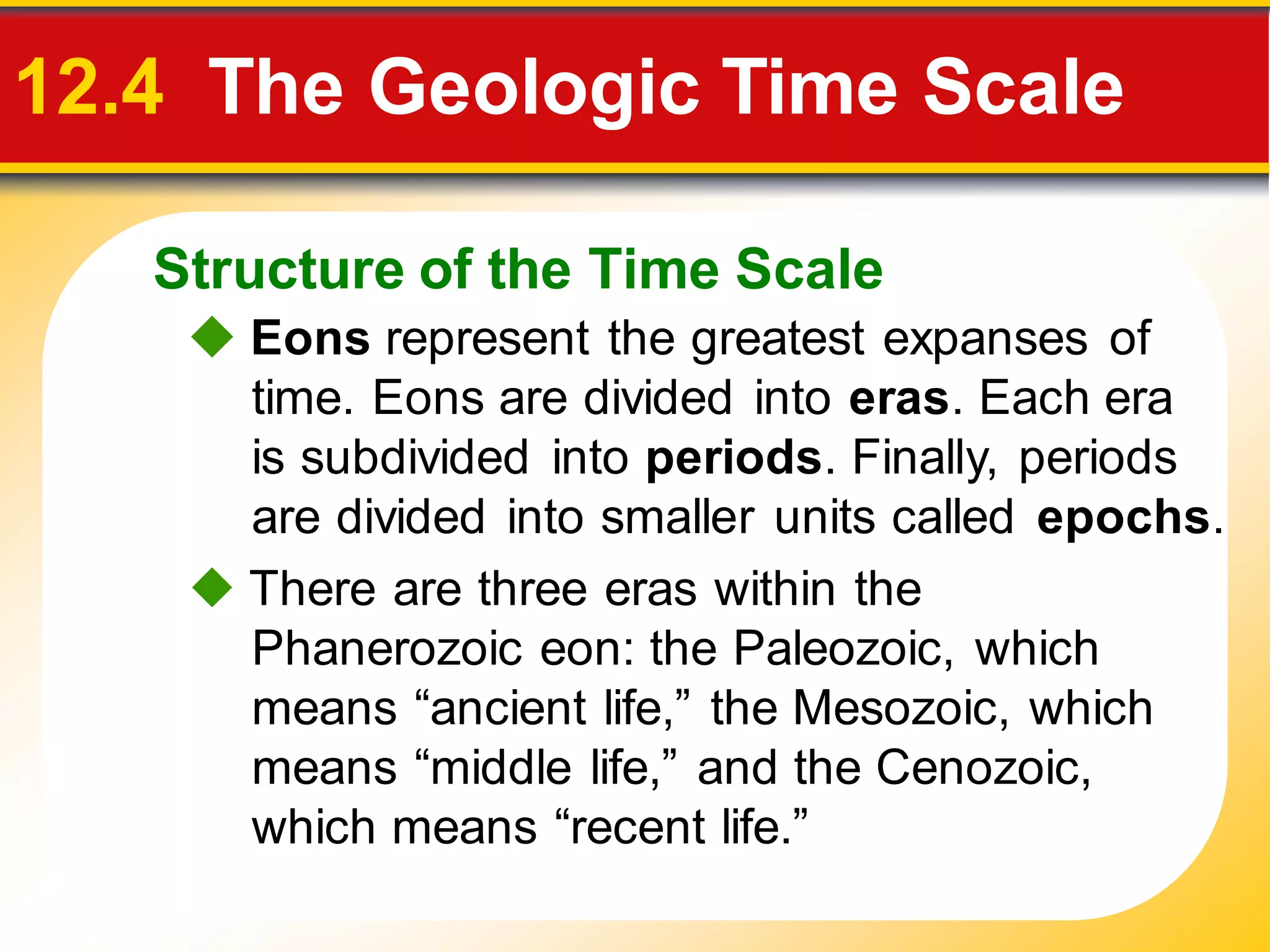 12.4 The Geologic Time Scale

Structure of the Time Scale

◆ Eons represent the greatest expanses of time. Eons are divided into eras. Each era is subdivided into periods. Finally, periods are divided into smaller units called epochs.

◆ There are three eras within the Phanerozoic eon: the Paleozoic, which means “ancient life,” the Mesozoic, which means “middle life,” and the Cenozoic, which means “recent life.”